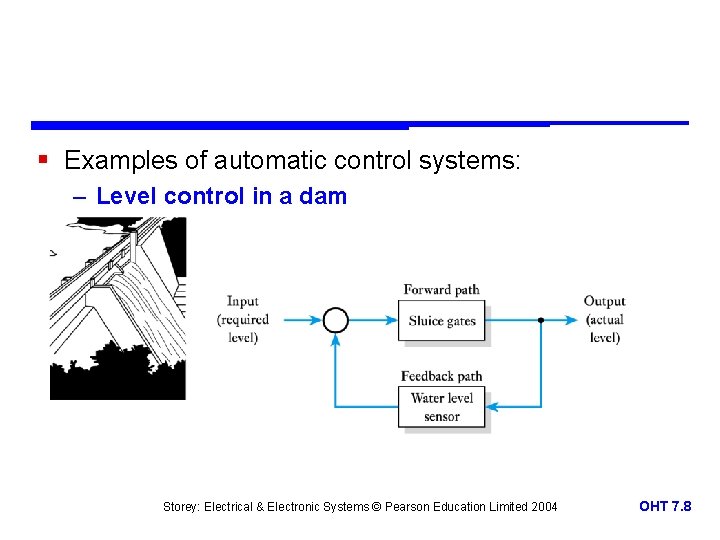 ▪ Examples of automatic control systems:

– Level control in a dam

Input (required level)

Forward path

Sluice gates

Output (actual level)

Feedback path

Water level sensor

Storey: Electrical & Electronic Systems © Pearson Education Limited 2004

OHT 7.8